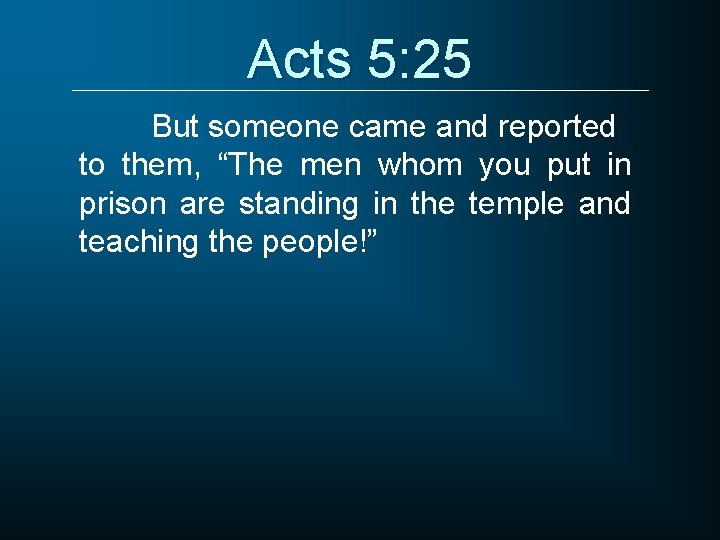 Acts 5:25

But someone came and reported to them, “The men whom you put in prison are standing in the temple and teaching the people!”